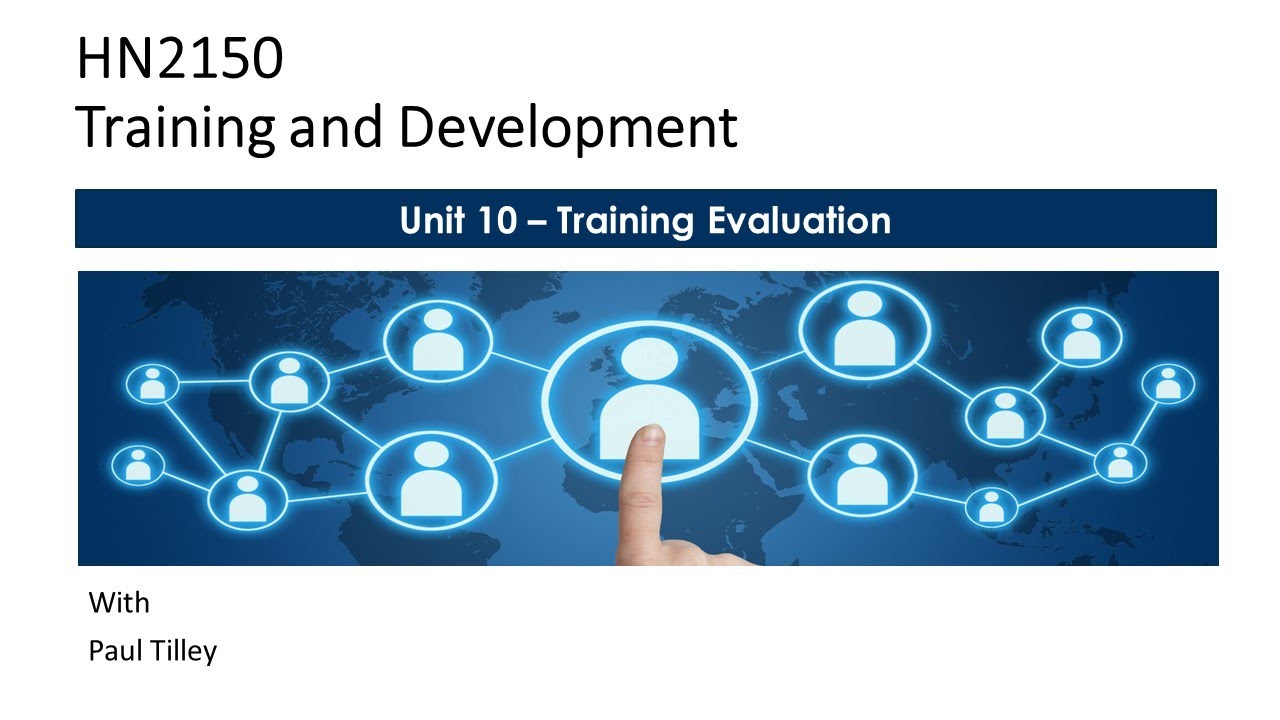 HN2150
Training and Development

Unit 10 – Training Evaluation

With

Paul Tilley